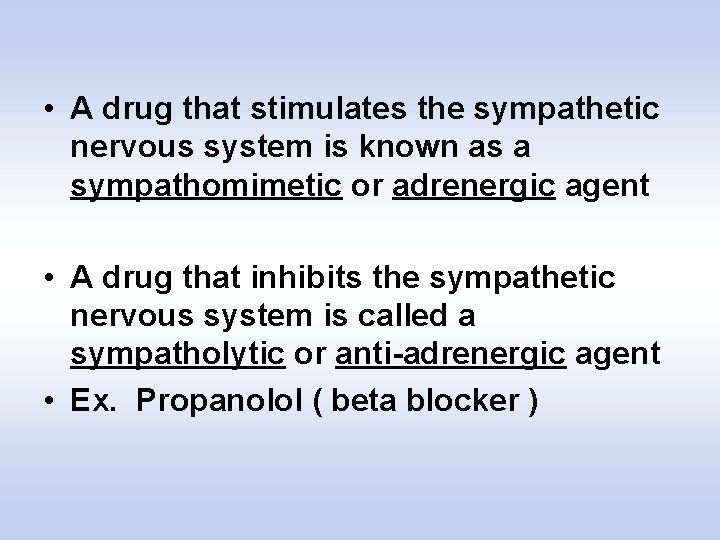 • A drug that stimulates the sympathetic nervous system is known as a sympathomimetic or adrenergic agent

• A drug that inhibits the sympathetic nervous system is called a sympatholytic or anti-adrenergic agent
• Ex. Propanolol ( beta blocker )